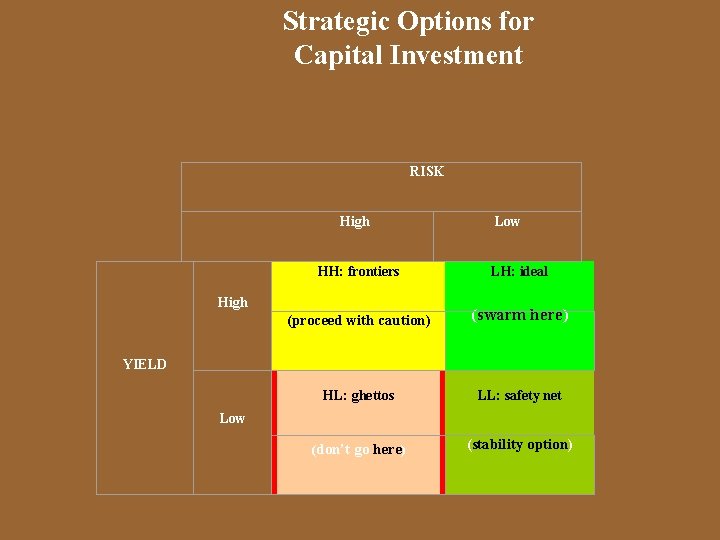 Strategic Options for Capital Investment

| | | RISK | |
|---|---|---|---|
| | | High | Low |
| YIELD | High | HH: frontiers (proceed with caution) | LH: ideal (swarm here) |
| | Low | HL: ghettos (don't go here) | LL: safety net (stability option) |